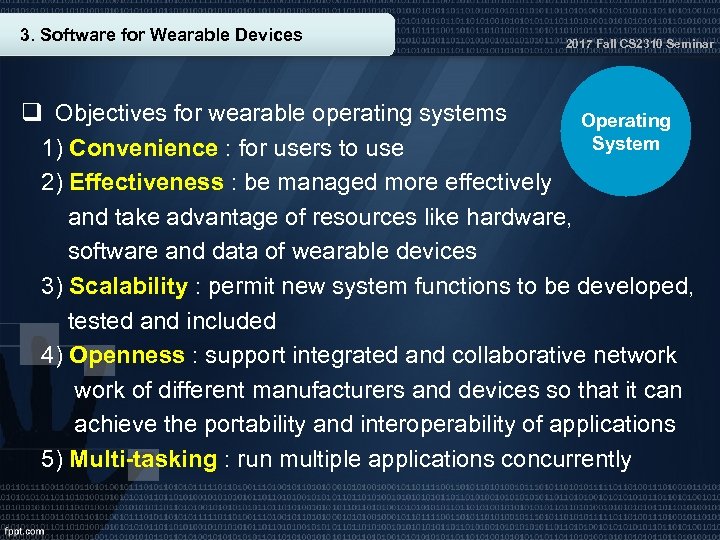 3. Software for Wearable Devices

2017 Fall CS2310 Seminar

Operating System

❑ Objectives for wearable operating systems
1) Convenience : for users to use
2) Effectiveness : be managed more effectively and take advantage of resources like hardware, software and data of wearable devices
3) Scalability : permit new system functions to be developed, tested and included
4) Openness : support integrated and collaborative network work of different manufacturers and devices so that it can achieve the portability and interoperability of applications
5) Multi-tasking : run multiple applications concurrently

fppt.com